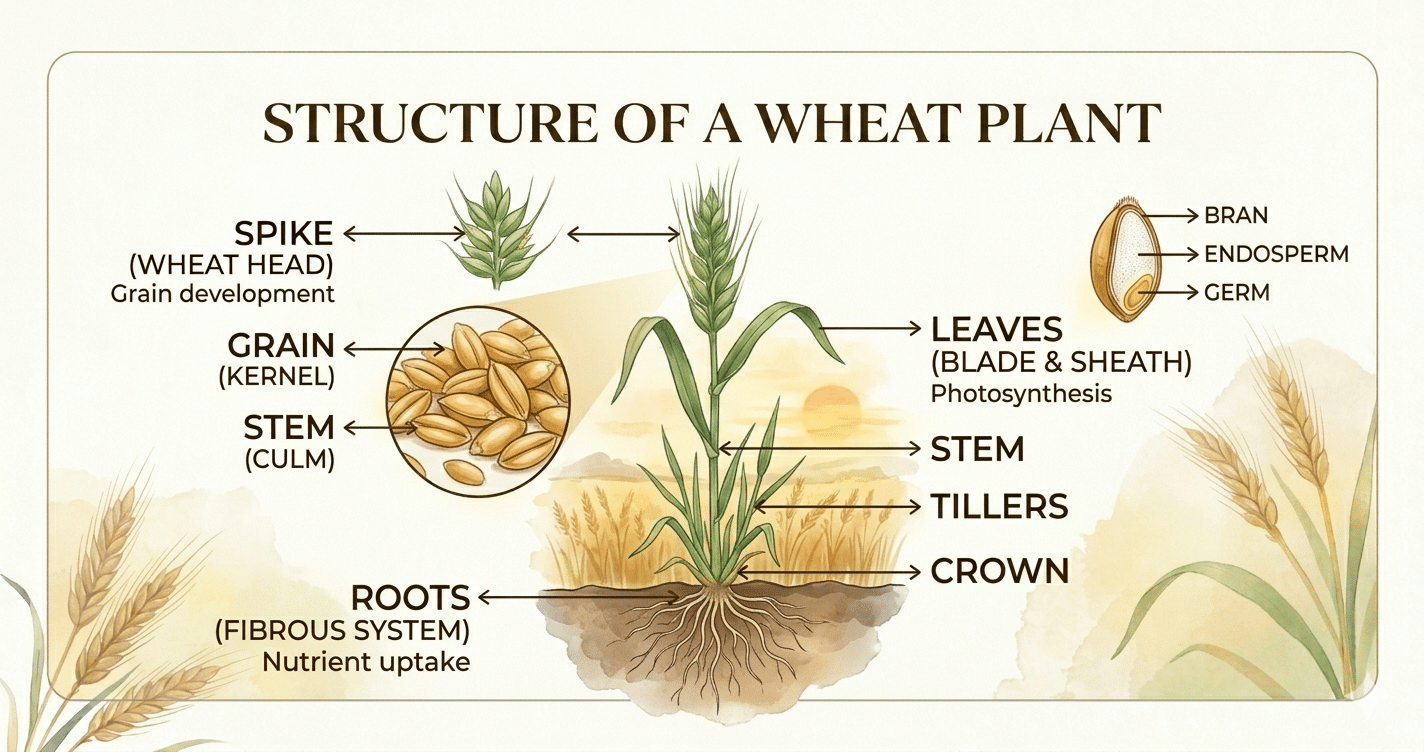 STRUCTURE OF A WHEAT PLANT

SPIKE
(WHEAT HEAD)
Grain development

GRAIN
(KERNEL)

STEM
(CULM)

ROOTS
(FIBROUS SYSTEM)
Nutrient uptake

BRAN
ENDOSPERM
GERM

LEAVES
(BLADE & SHEATH)
Photosynthesis

STEM

TILLERS

CROWN